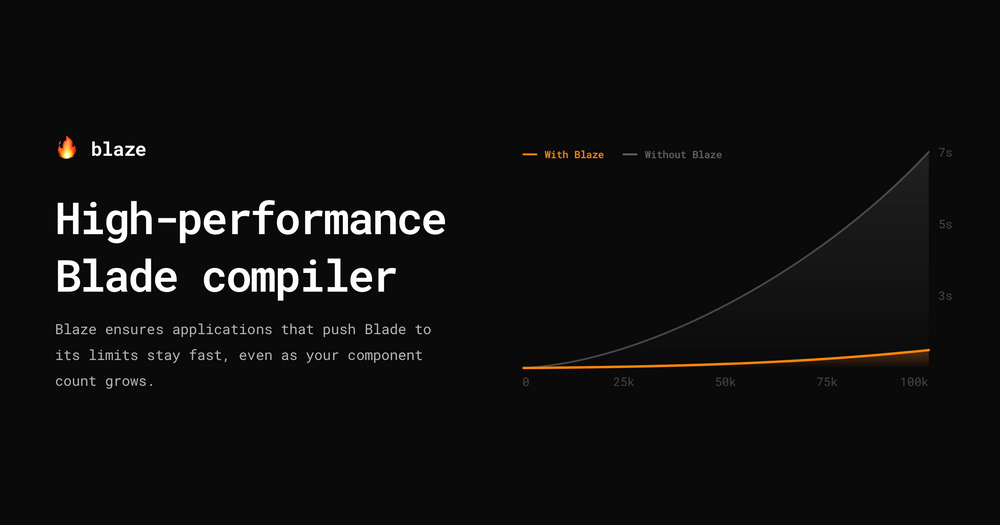 🔥 blaze

High-performance Blade compiler

Blaze ensures applications that push Blade to its limits stay fast, even as your component count grows.

With Blaze Without Blaze

7s
5s
3s

0 25k 50k 75k 100k